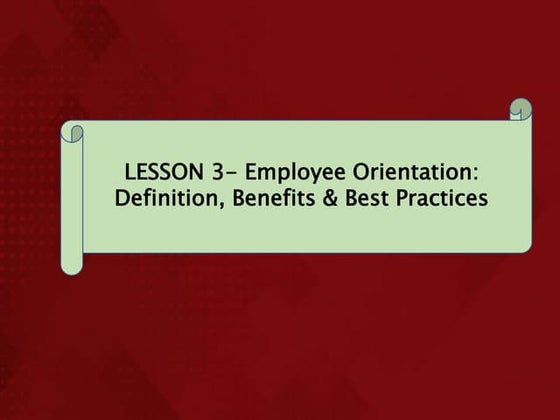 LESSON 3- Employee Orientation: Definition, Benefits & Best Practices